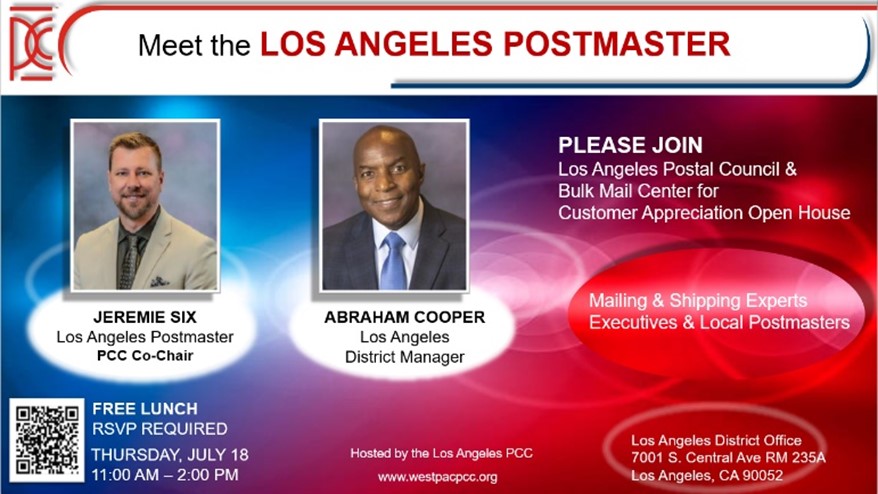 PCC

Meet the LOS ANGELES POSTMASTER

JEREMIE SIX
Los Angeles Postmaster
PCC Co-Chair

ABRAHAM COOPER
Los Angeles
District Manager

PLEASE JOIN
Los Angeles Postal Council & Bulk Mail Center for Customer Appreciation Open House

Mailing & Shipping Experts
Executives & Local Postmasters

FREE LUNCH
RSVP REQUIRED
THURSDAY, JULY 18
11:00 AM – 2:00 PM

Hosted by the Los Angeles PCC
www.westpacpcc.org

Los Angeles District Office
7001 S. Central Ave RM 235A
Los Angeles, CA 90052